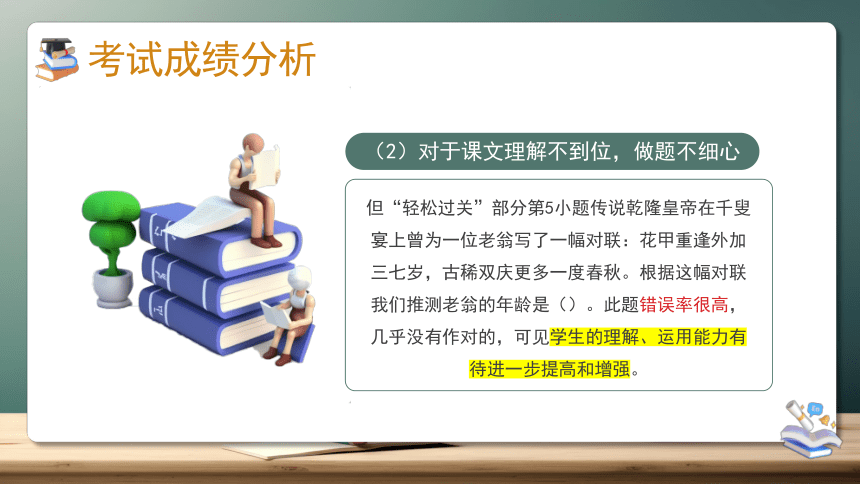 考试成绩分析

（2）对于课文理解不到位，做题不细心

但“轻松过关”部分第5小题传说乾隆皇帝在千叟宴上曾为一位老翁写了一幅对联：花甲重逢外加三七岁，古稀双庆更多一度春秋。根据这幅对联我们推测老翁的年龄是（）。此题错误率很高，几乎没有作对的，可见学生的理解、运用能力有待进一步提高和增强。